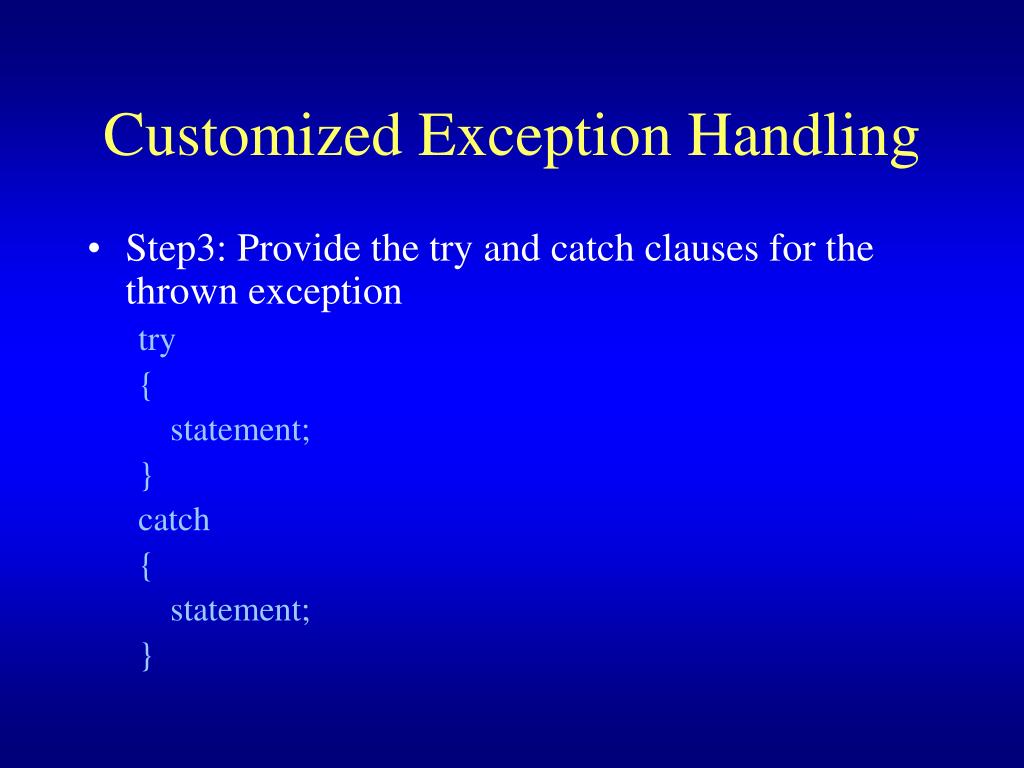 Customized Exception Handling

• Step3: Provide the try and catch clauses for the thrown exception

try
{
statement;
}
catch
{
statement;
}